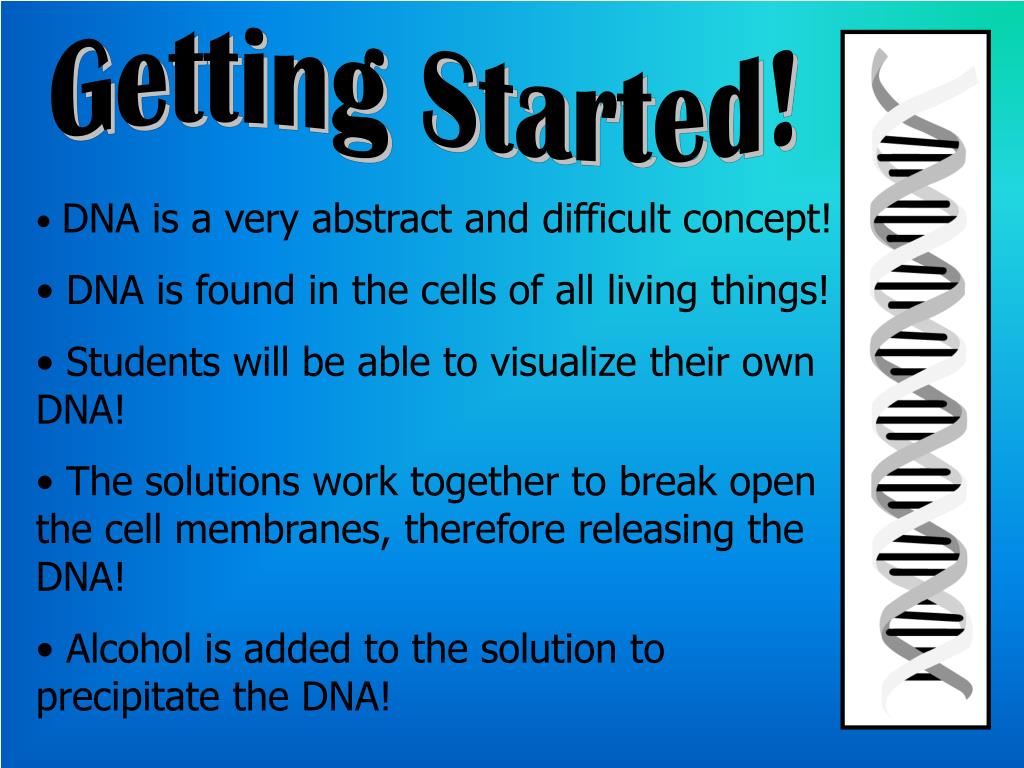 Getting Started!

• DNA is a very abstract and difficult concept!

• DNA is found in the cells of all living things!

• Students will be able to visualize their own DNA!

• The solutions work together to break open the cell membranes, therefore releasing the DNA!

• Alcohol is added to the solution to precipitate the DNA!